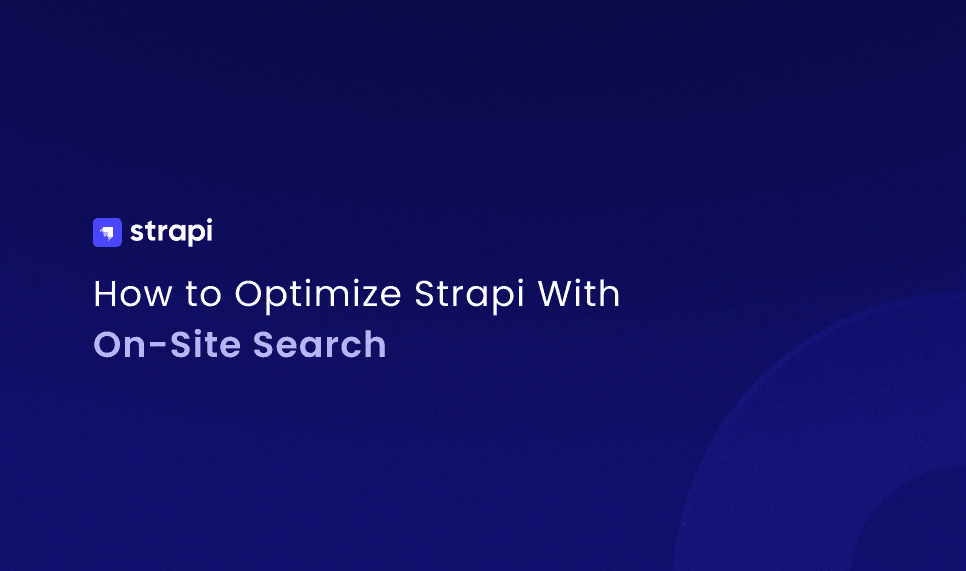 strapi

How to Optimize Strapi With On-Site Search